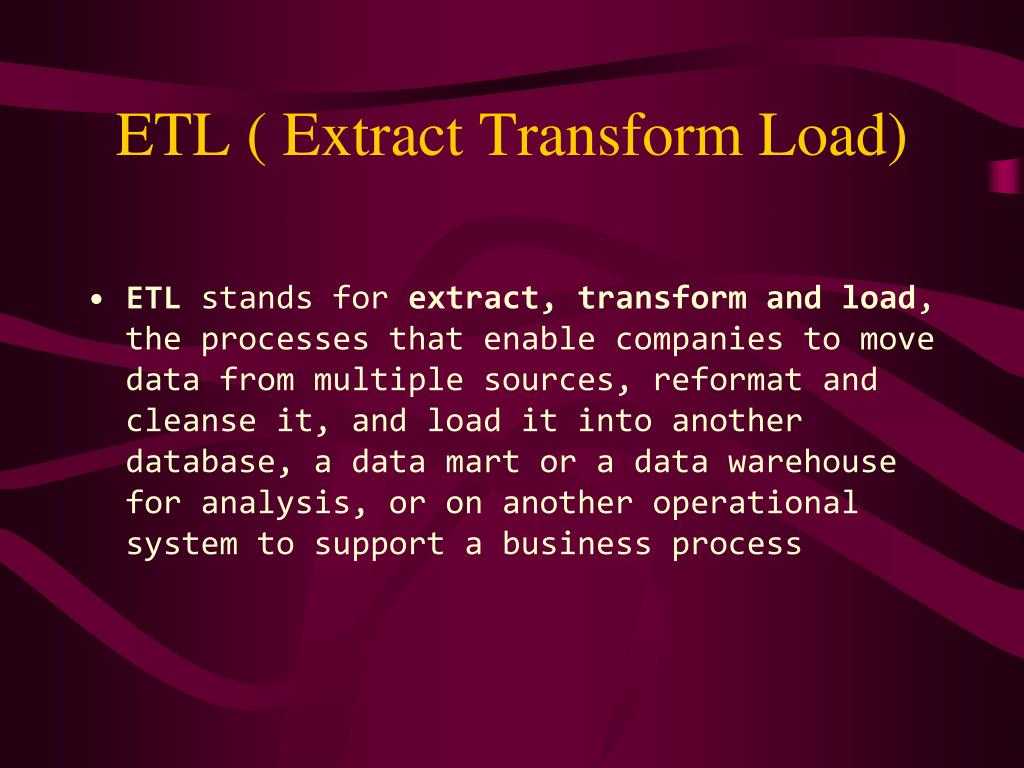 ETL ( Extract Transform Load)

• ETL stands for extract, transform and load, the processes that enable companies to move data from multiple sources, reformat and cleanse it, and load it into another database, a data mart or a data warehouse for analysis, or on another operational system to support a business process